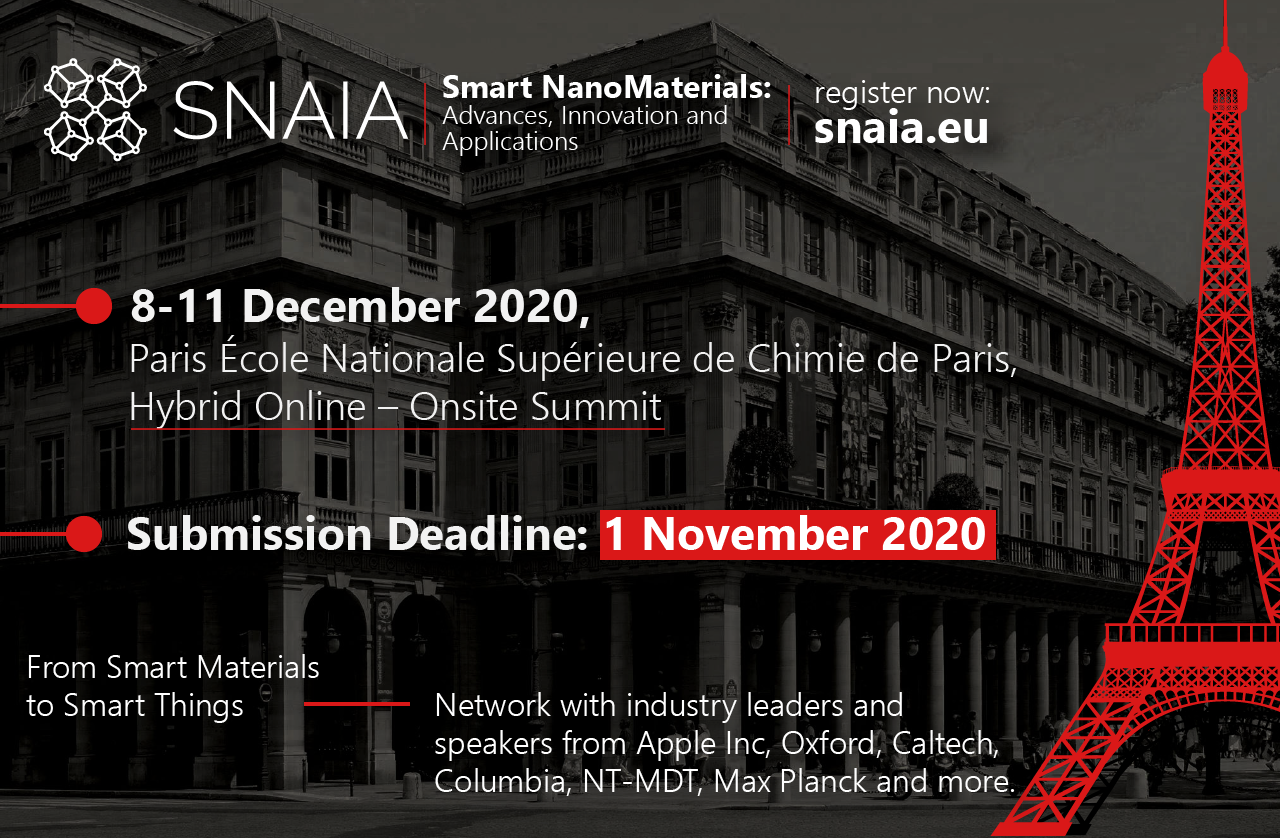 SNAIA

Smart NanoMaterials: Advances, Innovation and Applications

register now: snaia.eu

8-11 December 2020,
Paris École Nationale Supérieure de Chimie de Paris, Hybrid Online – Onsite Summit

Submission Deadline: 1 November 2020

From Smart Materials to Smart Things

Network with industry leaders and speakers from Apple Inc, Oxford, Caltech, Columbia, NT-MDT, Max Planck and more.